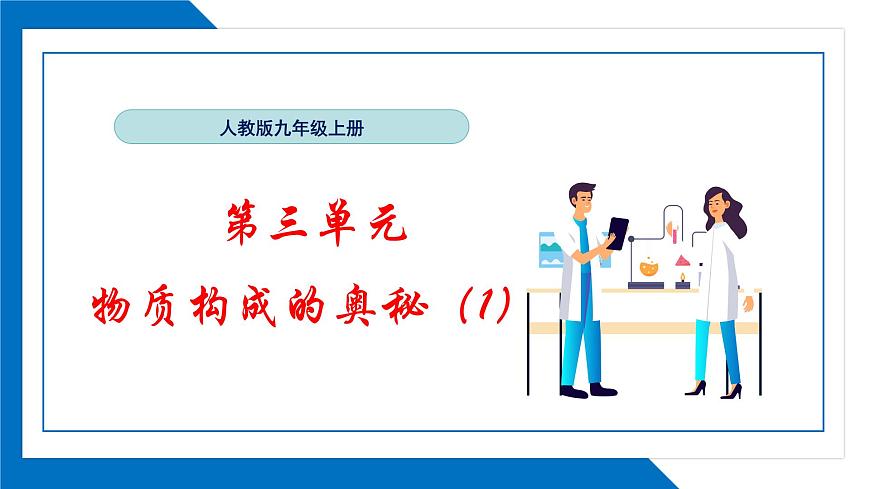 人教版九年级上册

第三单元

物质构成的奥秘（1）